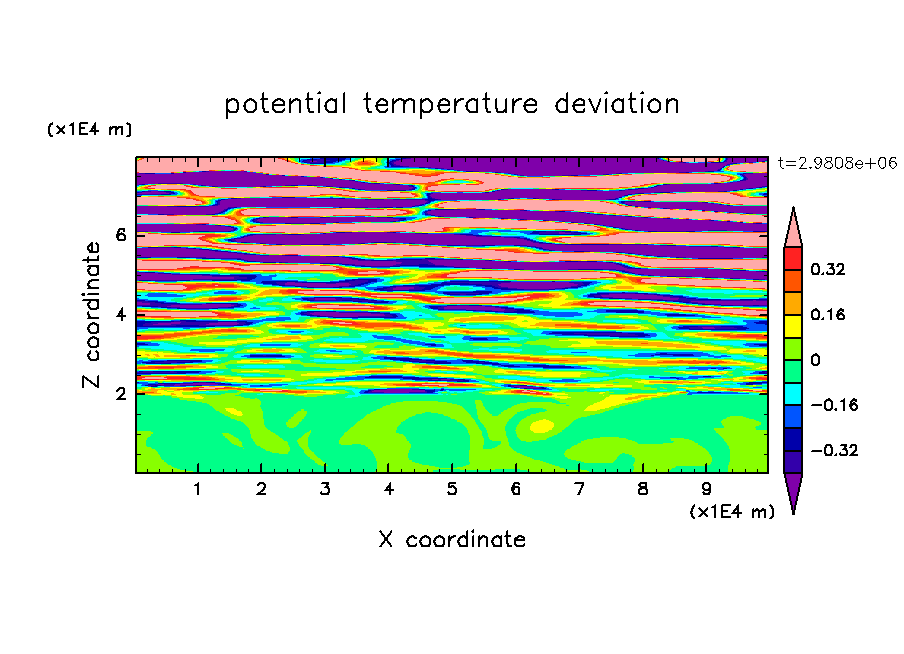 potential temperature deviation

(x1E4 m)

t=2.9808e+06

Z coordinate

6
4
2

0.32
0.16
0
−0.16
−0.32

1 2 3 4 5 6 7 8 9

(x1E4 m)

X coordinate